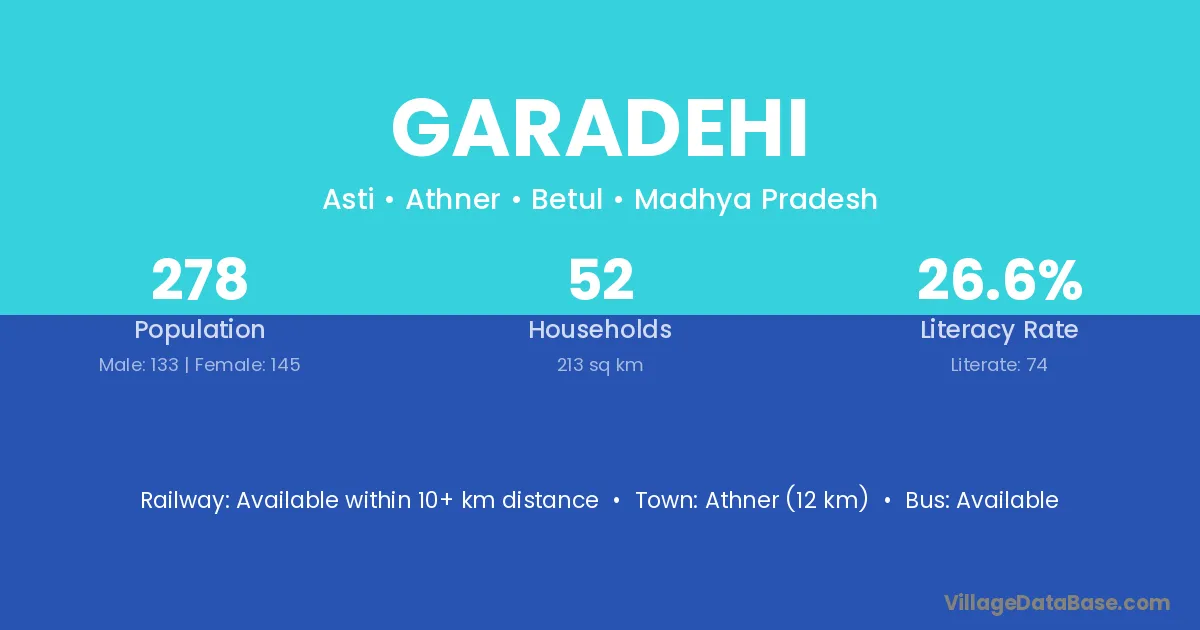 GARADEHI

Asti • Athner • Betul • Madhya Pradesh

278
Population
Male: 133 | Female: 145

52
Households
213 sq km

26.6%
Literacy Rate
Literate: 74

Railway: Available within 10+ km distance • Town: Athner (12 km) • Bus: Available

VillageDataBase.com